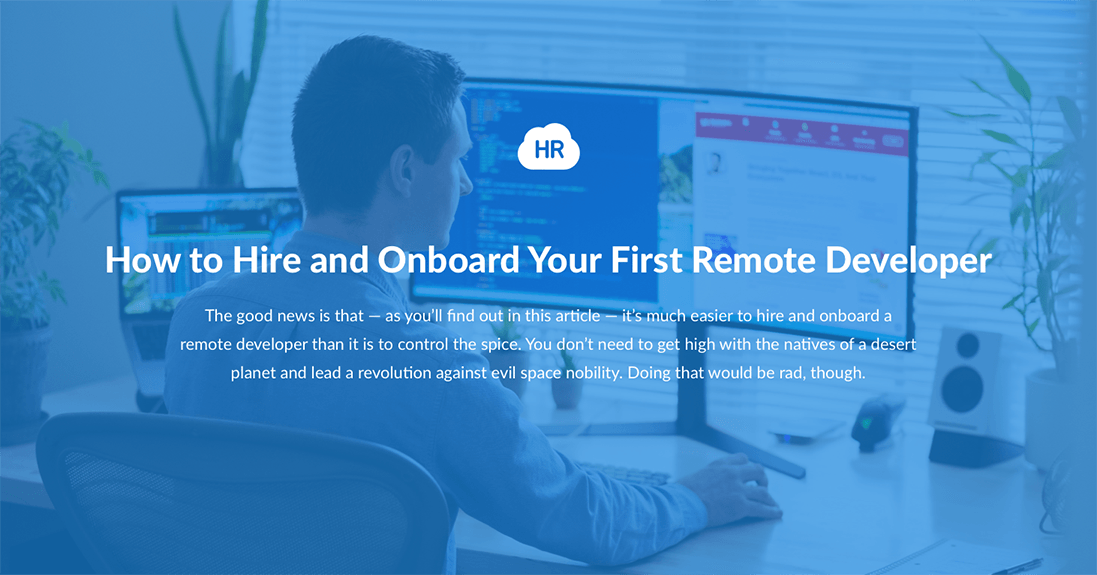 HR

How to Hire and Onboard Your First Remote Developer

The good news is that — as you'll find out in this article — it's much easier to hire and onboard a remote developer than it is to control the spice. You don't need to get high with the natives of a desert planet and lead a revolution against evil space nobility. Doing that would be rad, though.